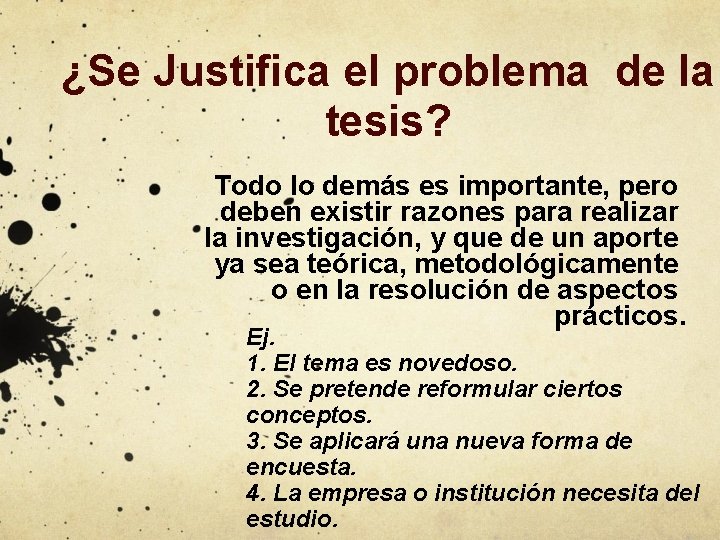 ¿Se Justifica el problema de la tesis?

Todo lo demás es importante, pero deben existir razones para realizar la investigación, y que de un aporte ya sea teórica, metodológicamente o en la resolución de aspectos prácticos.

Ej.
1. El tema es novedoso.
2. Se pretende reformular ciertos conceptos.
3. Se aplicará una nueva forma de encuesta.
4. La empresa o institución necesita del estudio.